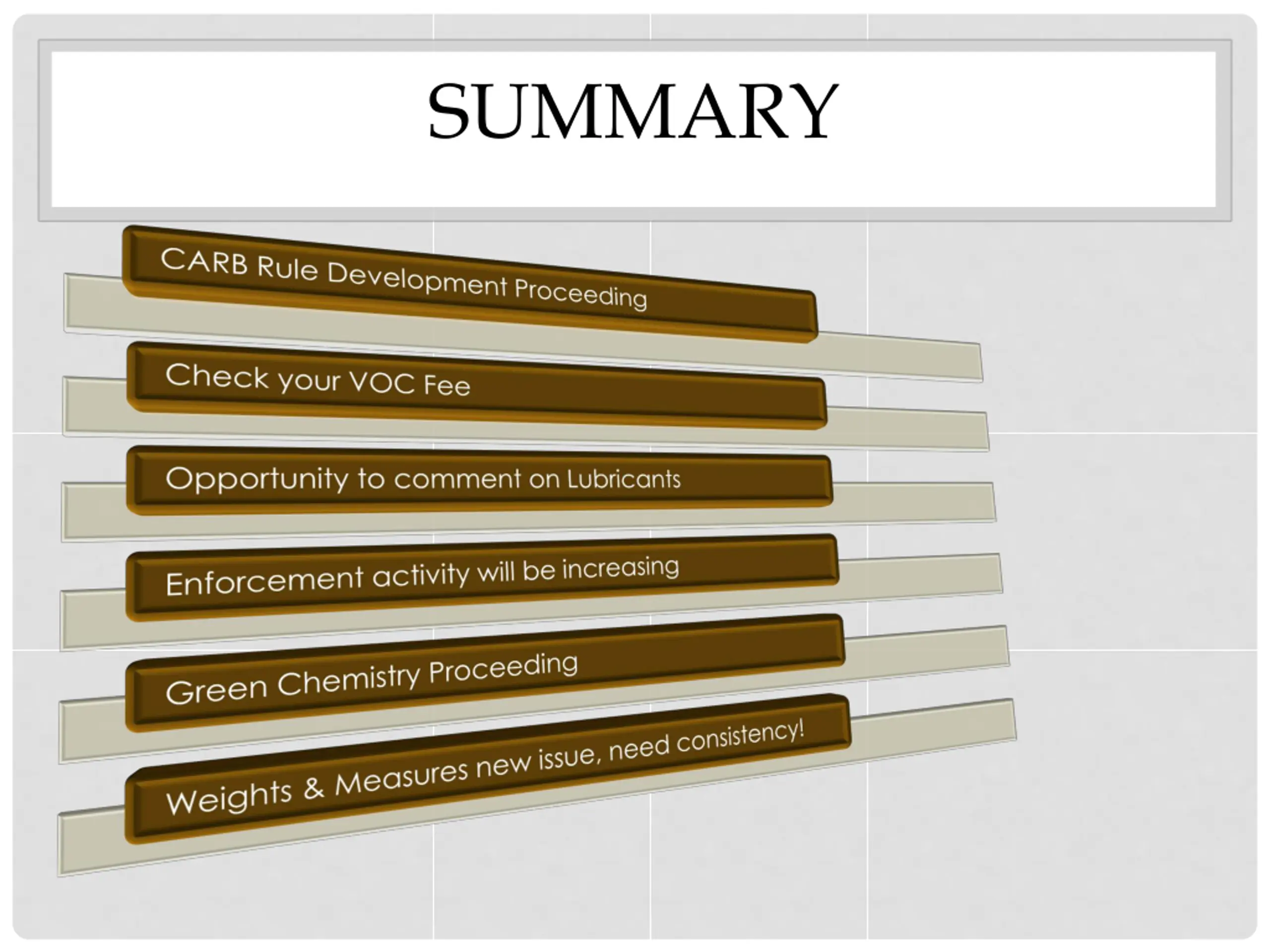 SUMMARY

CARB Rule Development Proceeding

Check your VOC Fee

Opportunity to comment on Lubricants

Enforcement activity will be increasing

Green Chemistry Proceeding

Weights & Measures new issue, need consistency!